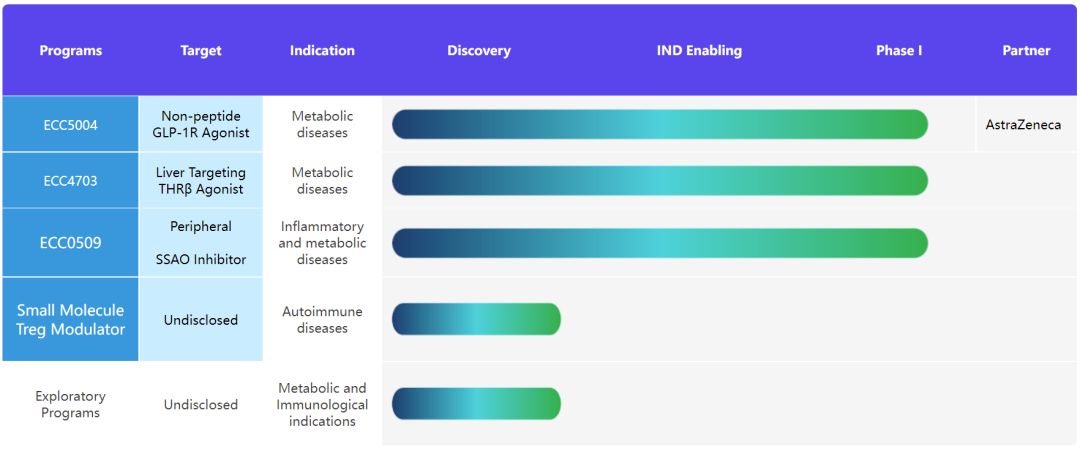 | Programs | Target | Indication | Discovery | IND Enabling | Phase I | Partner |
|---|---|---|---|---|---|---|
| ECC5004 | Non-peptide GLP-1R Agonist | Metabolic diseases | | | | AstraZeneca |
| ECC4703 | Liver Targeting THRβ Agonist | Metabolic diseases | | | | |
| ECC0509 | Peripheral SSAO Inhibitor | Inflammatory and metabolic diseases | | | | |
| Small Molecule Treg Modulator | Undisclosed | Autoimmune diseases | | | | |
| Exploratory Programs | Undisclosed | Metabolic and Immunological indications | | | | |